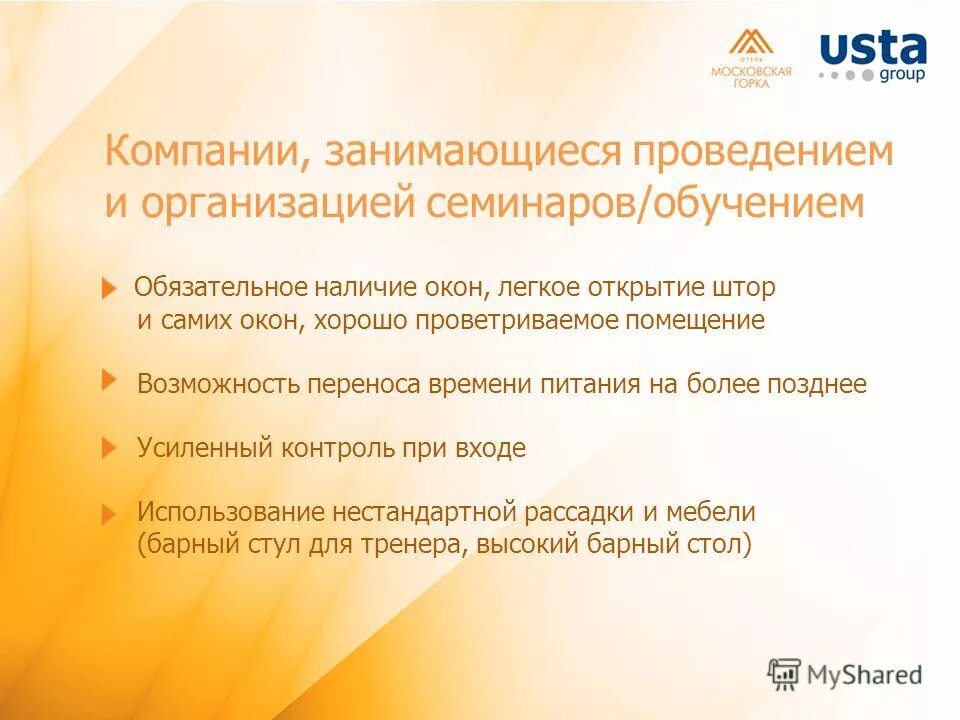 ОТЕЛЬ
МОСКОВСКАЯ
ГОРКА

usta
group

Компании, занимающиеся проведением и организацией семинаров/обучением

Обязательное наличие окон, легкое открытие штор и самих окон, хорошо проветриваемое помещение

Возможность переноса времени питания на более позднее

Усиленный контроль при входе

Использование нестандартной рассадки и мебели (барный стул для тренера, высокий барный стол)

MyShared